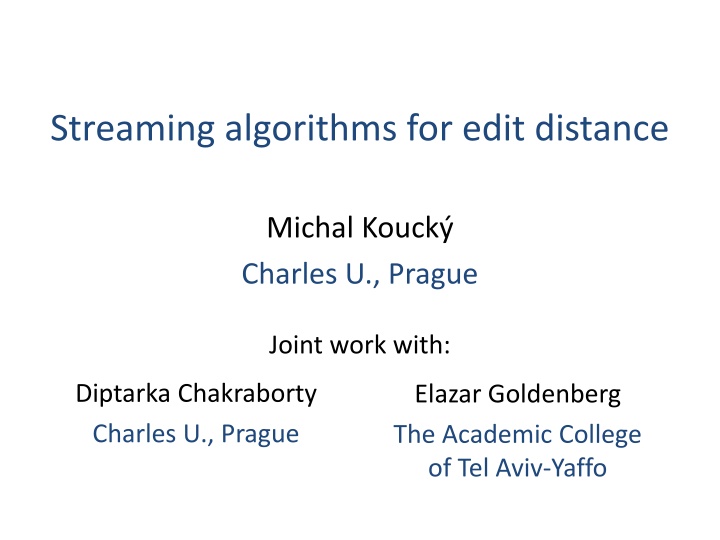 Streaming algorithms for edit distance

Michal Koucký
Charles U., Prague

Joint work with:

Diptarka Chakraborty
Charles U., Prague

Elazar Goldenberg
The Academic College of Tel Aviv-Yaffo